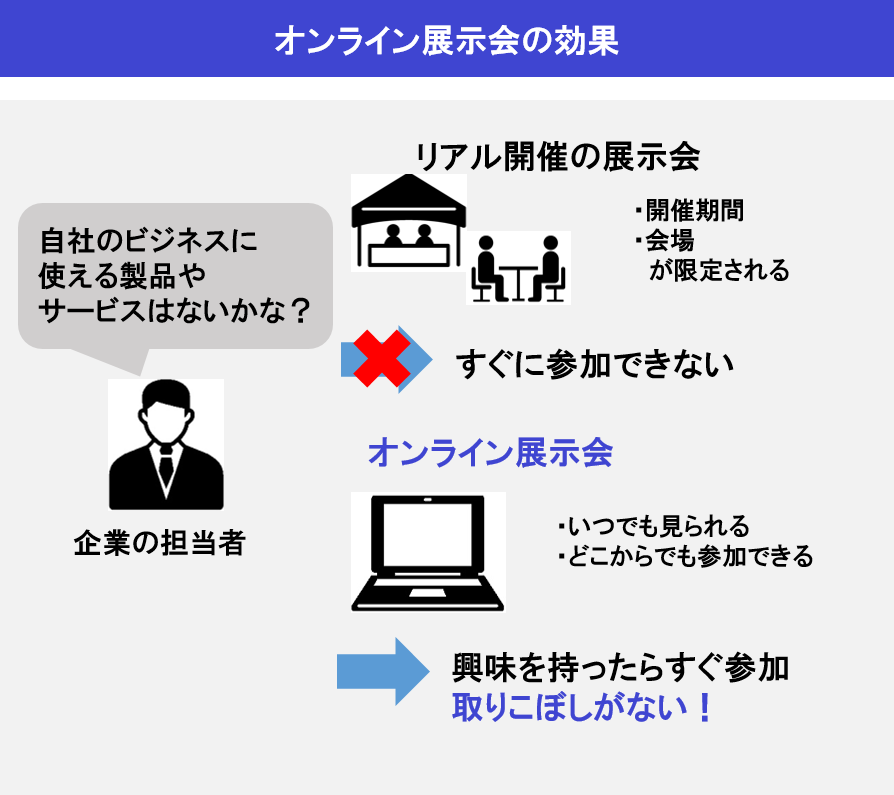 オンライン展示会の効果

自社のビジネスに
使える製品や
サービスはないかな？

企業の担当者

リアル開催の展示会

・開催期間
・会場
　が限定される

すぐに参加できない

オンライン展示会

・いつでも見られる
・どこからでも参加できる

興味を持ったらすぐ参加
取りこぼしがない！